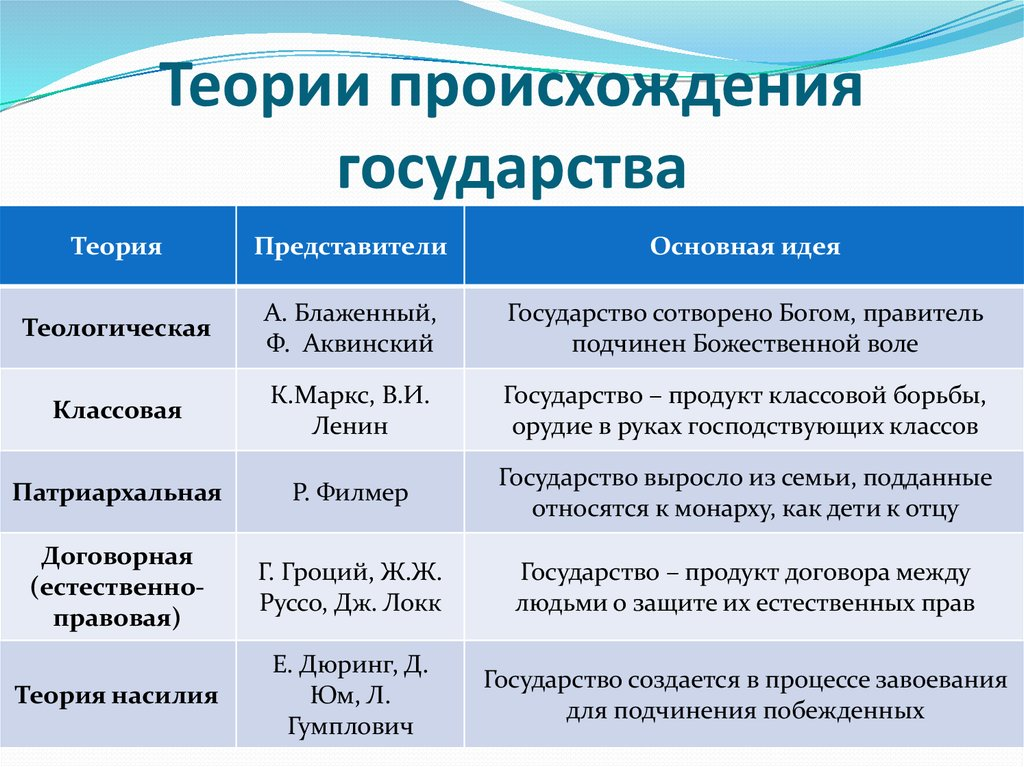 Теории происхождения государства

| Теория | Представители | Основная идея |
|---|---|---|
| Теологическая | А. Блаженный, Ф. Аквинский | Государство сотворено Богом, правитель подчинен Божественной воле |
| Классовая | К.Маркс, В.И. Ленин | Государство – продукт классовой борьбы, орудие в руках господствующих классов |
| Патриархальная | Р. Филмер | Государство выросло из семьи, подданные относятся к монарху, как дети к отцу |
| Договорная (естественно-правовая) | Г. Гроций, Ж.Ж. Руссо, Дж. Локк | Государство – продукт договора между людьми о защите их естественных прав |
| Теория насилия | Е. Дюринг, Д. Юм, Л. Гумплович | Государство создается в процессе завоевания для подчинения побежденных |